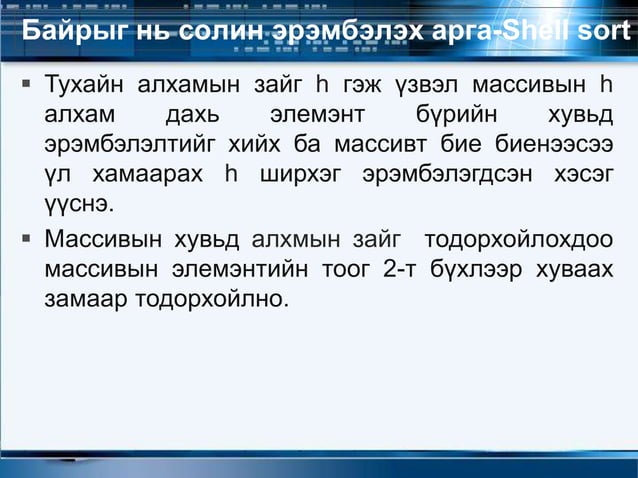 Байрыг нь солин эрэмбэлэх арга-Shell sort

▪ Тухайн алхамын зайг h гэж үзвэл массивын h алхам дахь элемэнт бүрийн хувьд эрэмбэлэлтийг хийх ба массивт бие биенээсээ үл хамаарах h ширхэг эрэмбэлэгдсэн хэсэг үүснэ.

▪ Массивын хувьд алхмын зайг тодорхойлохдоо массивын элемэнтийн тоог 2-т бүхлээр хуваах замаар тодорхойлно.